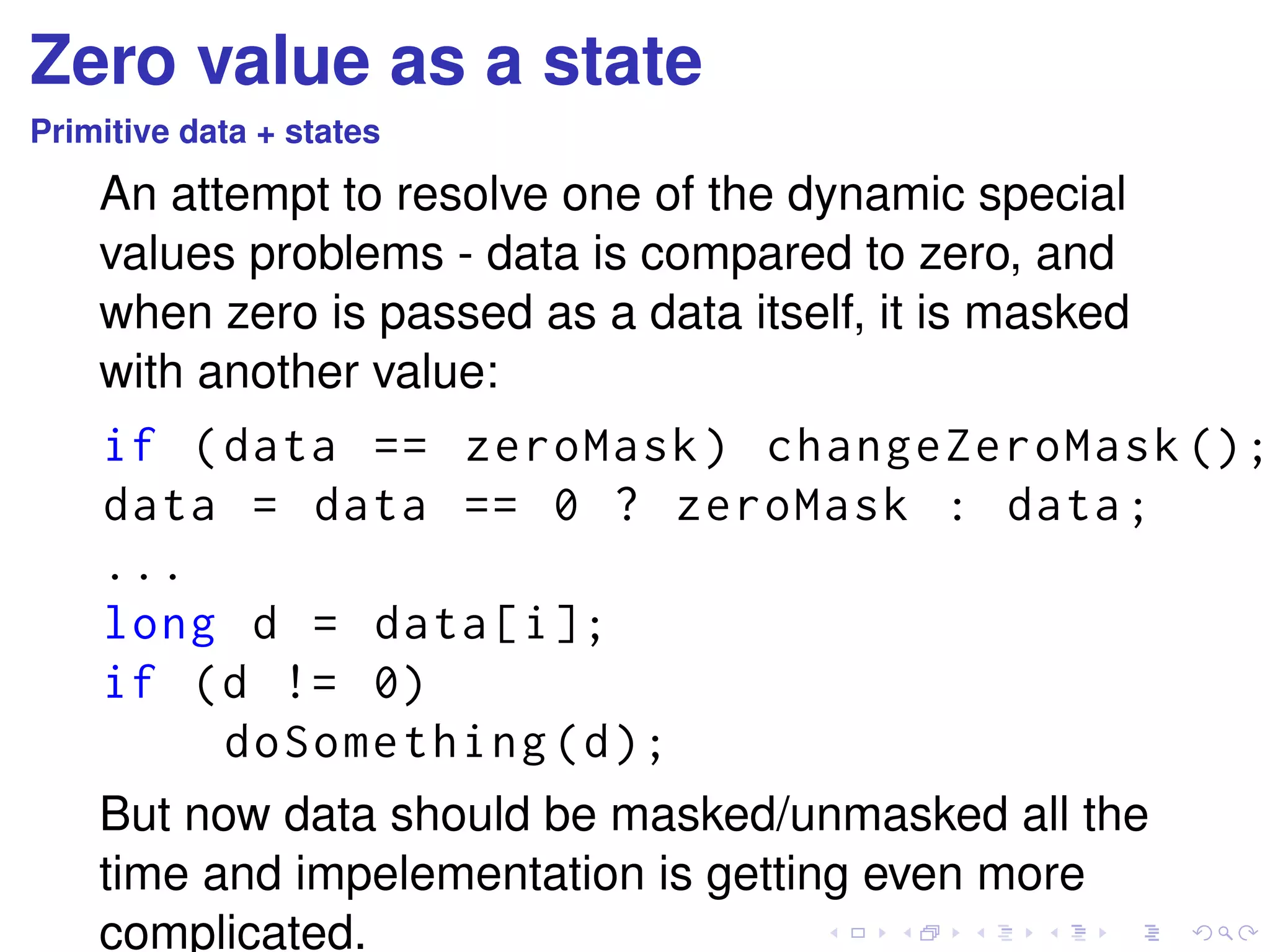 Zero value as a state

Primitive data + states

An attempt to resolve one of the dynamic special values problems - data is compared to zero, and when zero is passed as a data itself, it is masked with another value:

if (data == zeroMask) changeZeroMask();
data = data == 0 ? zeroMask : data;
...
long d = data[i];
if (d != 0)
    doSomething(d);

But now data should be masked/unmasked all the time and impelementation is getting even more complicated.